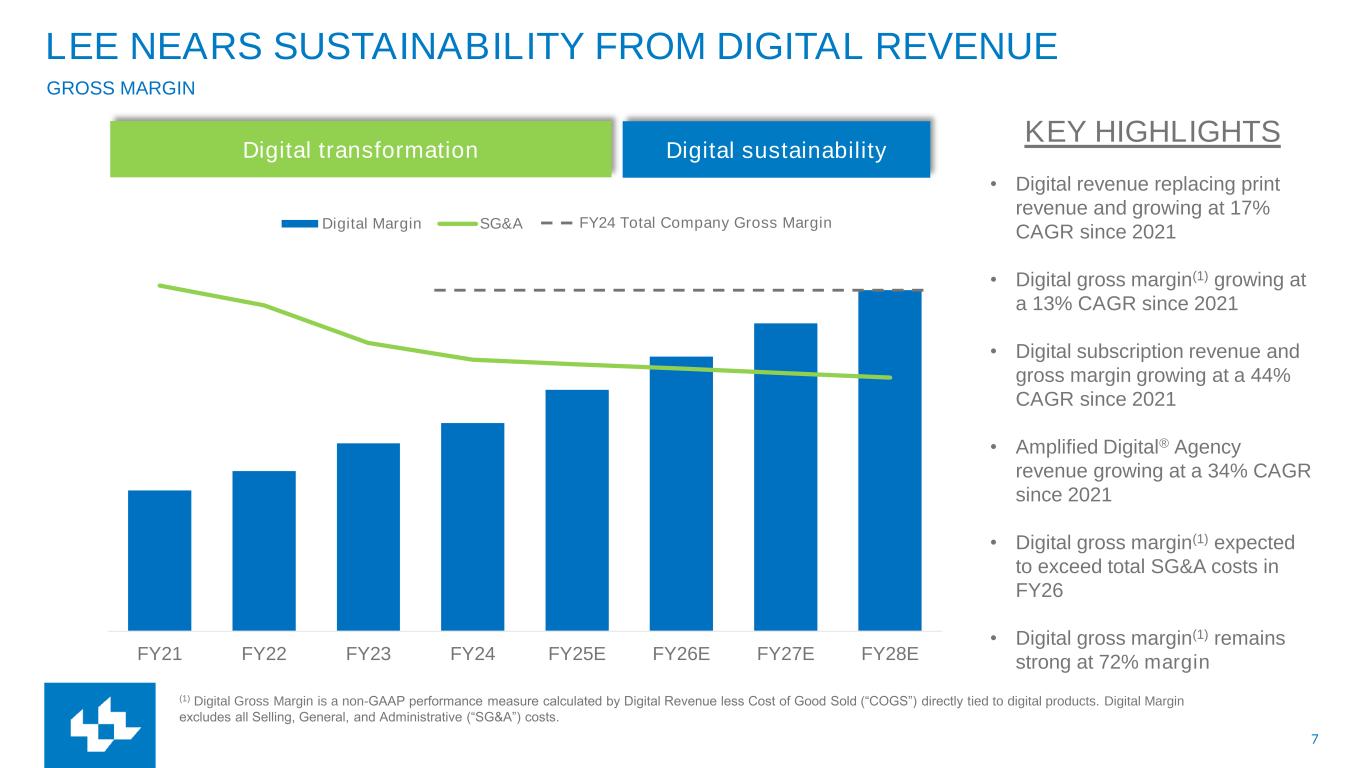 LEE NEARS SUSTAINABILITY FROM DIGITAL REVENUE

GROSS MARGIN

Digital transformation

Digital sustainability

Digital Margin SG&A FY24 Total Company Gross Margin

FY21 FY22 FY23 FY24 FY25E FY26E FY27E FY28E

KEY HIGHLIGHTS

• Digital revenue replacing print revenue and growing at 17% CAGR since 2021

• Digital gross margin$^{(1)}$ growing at a 13% CAGR since 2021

• Digital subscription revenue and gross margin growing at a 44% CAGR since 2021

• Amplified Digital® Agency revenue growing at a 34% CAGR since 2021

• Digital gross margin$^{(1)}$ expected to exceed total SG&A costs in FY26

• Digital gross margin$^{(1)}$ remains strong at 72% margin

$^{(1)}$ Digital Gross Margin is a non-GAAP performance measure calculated by Digital Revenue less Cost of Good Sold (“COGS”) directly tied to digital products. Digital Margin excludes all Selling, General, and Administrative (“SG&A”) costs.

7